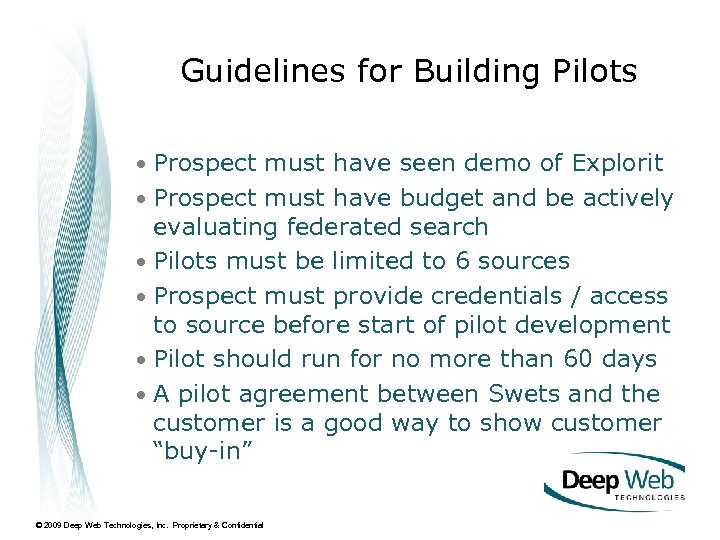 Guidelines for Building Pilots

• Prospect must have seen demo of Explorit
• Prospect must have budget and be actively evaluating federated search
• Pilots must be limited to 6 sources
• Prospect must provide credentials / access to source before start of pilot development
• Pilot should run for no more than 60 days
• A pilot agreement between Swets and the customer is a good way to show customer “buy-in”

Deep Web
TECHNOLOGIES

© 2009 Deep Web Technologies, Inc. Proprietary & Confidential